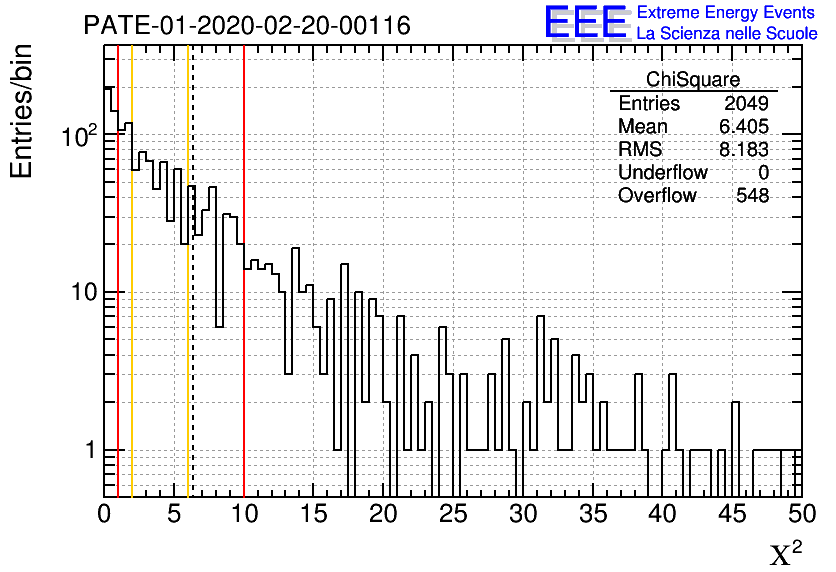 PATE-01-2020-02-20-00116

EEE Extreme Energy Events
La Scienza nelle Scuole

Entries/bin

| ChiSquare | |
|---|---|
| Entries | 2049 |
| Mean | 6.405 |
| RMS | 8.183 |
| Underflow | 0 |
| Overflow | 548 |

$10^2$
10
1

0 5 10 15 20 25 30 35 40 45 50

$\chi^2$